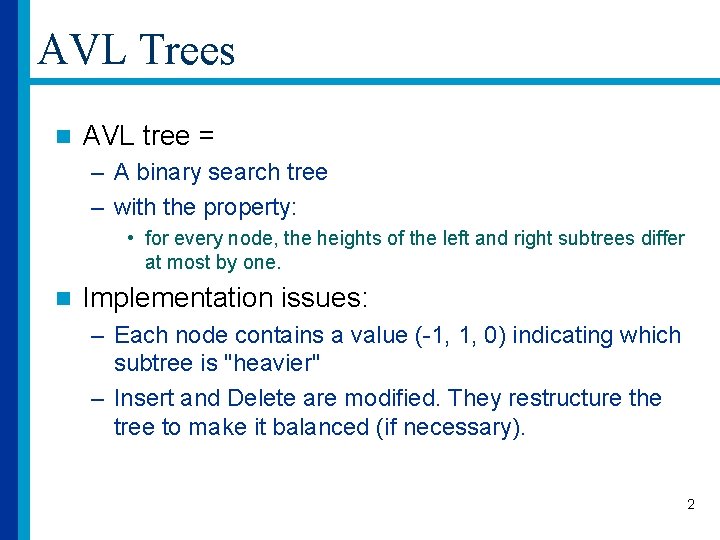 AVL Trees

AVL tree =
– A binary search tree
– with the property:
• for every node, the heights of the left and right subtrees differ at most by one.

Implementation issues:
– Each node contains a value (-1, 1, 0) indicating which subtree is "heavier"
– Insert and Delete are modified. They restructure the tree to make it balanced (if necessary).

2